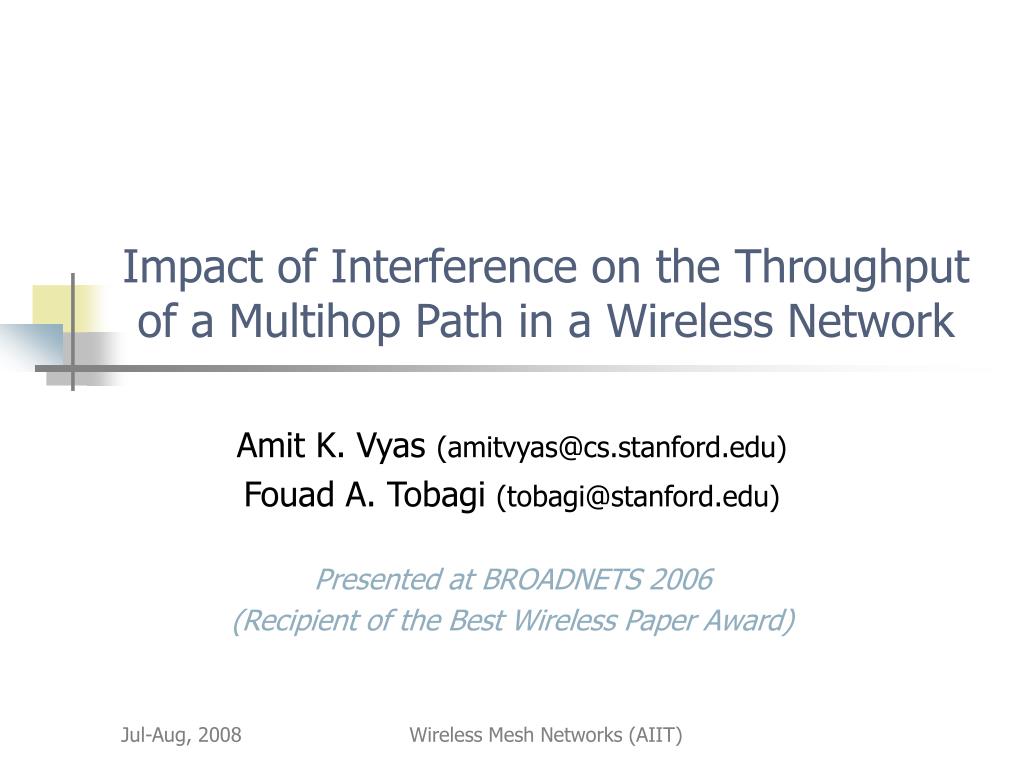 Impact of Interference on the Throughput of a Multihop Path in a Wireless Network

Amit K. Vyas (amitvyas@cs.stanford.edu)
Fouad A. Tobagi (tobagi@stanford.edu)

Presented at BROADNETS 2006
(Recipient of the Best Wireless Paper Award)

Jul-Aug, 2008

Wireless Mesh Networks (AIIT)